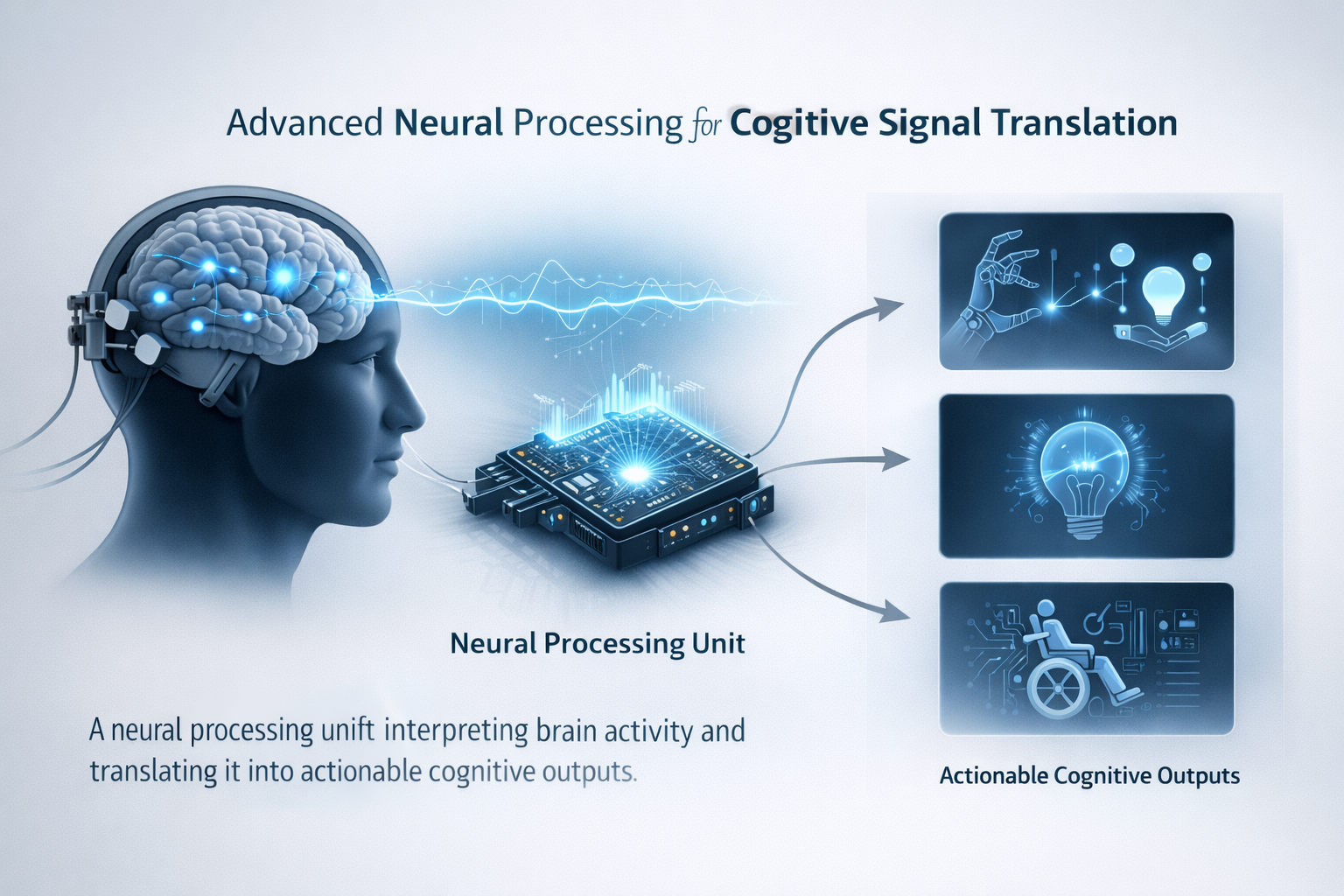 Advanced Neural Processing for Cogitive Signal Translation

Neural Processing Unit

A neural processing unift interpreting brain activity and translating it into actionable cognitive outputs.

Actionable Cognitive Outputs